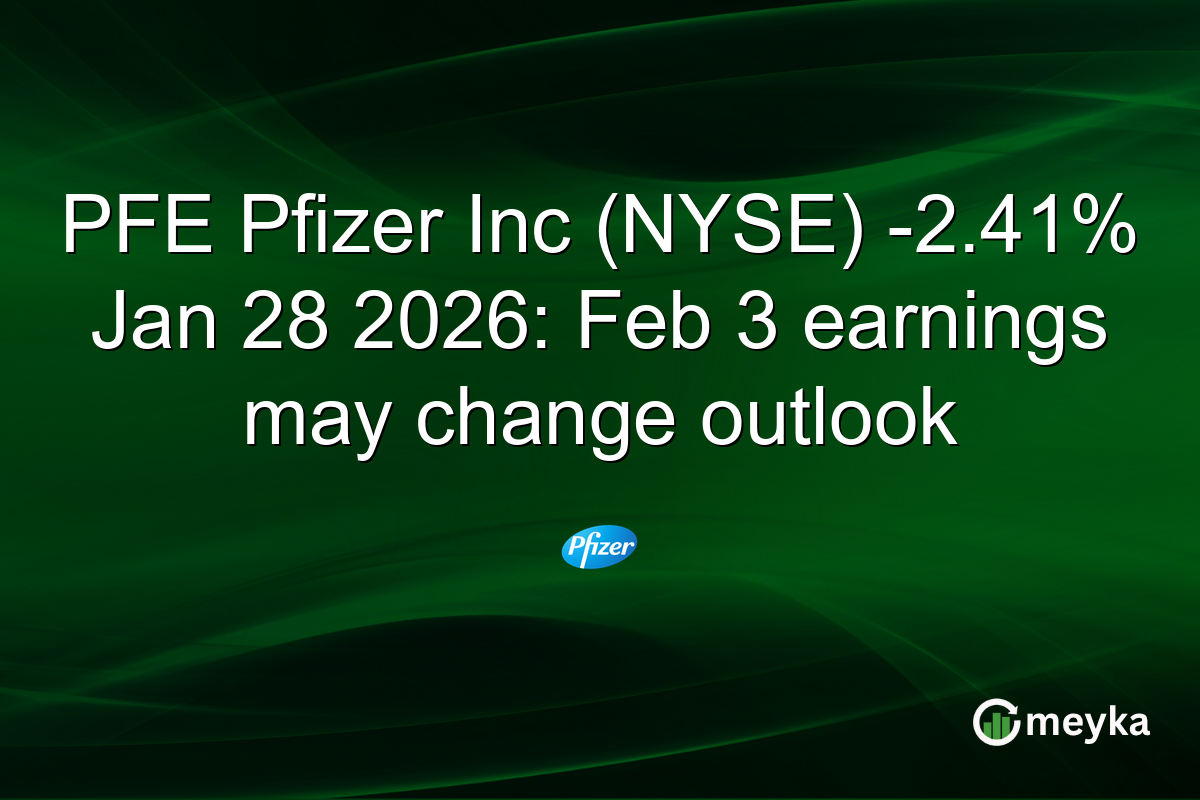 PFE Pfizer Inc (NYSE) -2.41% Jan 28 2026: Feb 3 earnings may change outlook

Pfizer

meyka